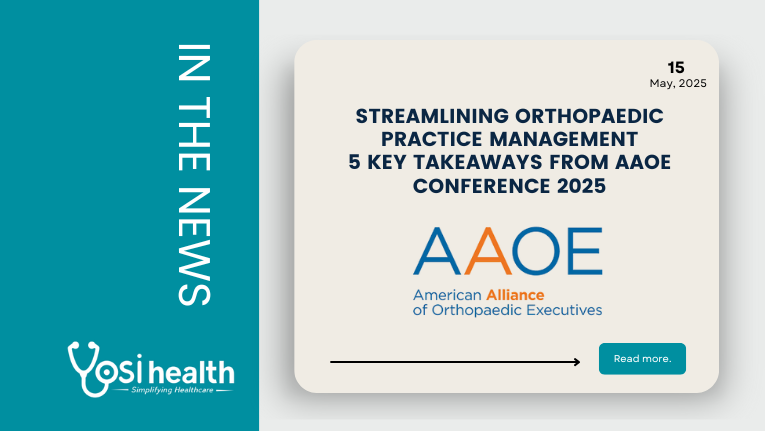 IN THE NEWS

Yosi health
Simplifying Healthcare

15
May, 2025

STREAMLINING ORTHOPAEDIC PRACTICE MANAGEMENT 5 KEY TAKEAWAYS FROM AAOE CONFERENCE 2025

AAOE
American Alliance of Orthopaedic Executives

Read more.